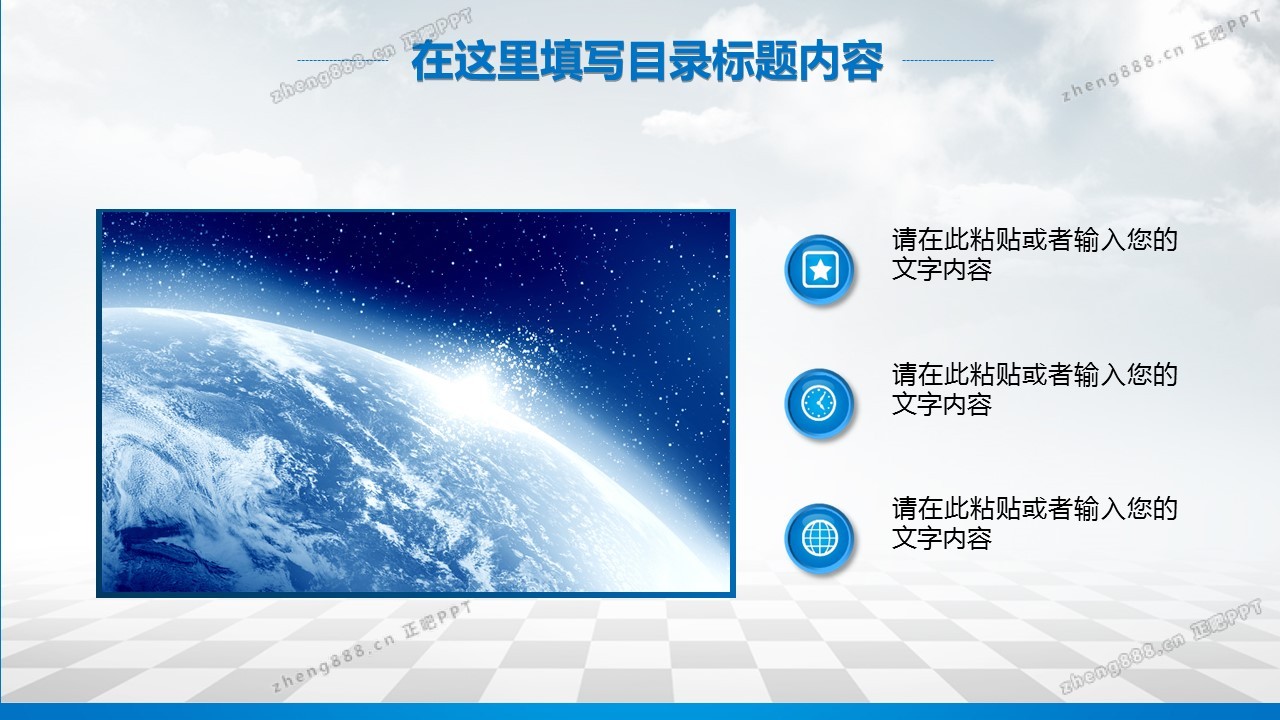 zheng888.cn 正吧PPT

在这里填写目录标题内容

zheng888.cn 正吧PPT

请在此粘贴或者输入您的文字内容

请在此粘贴或者输入您的文字内容

请在此粘贴或者输入您的文字内容

zheng888.cn 正吧PPT

zheng888.cn 正吧PPT